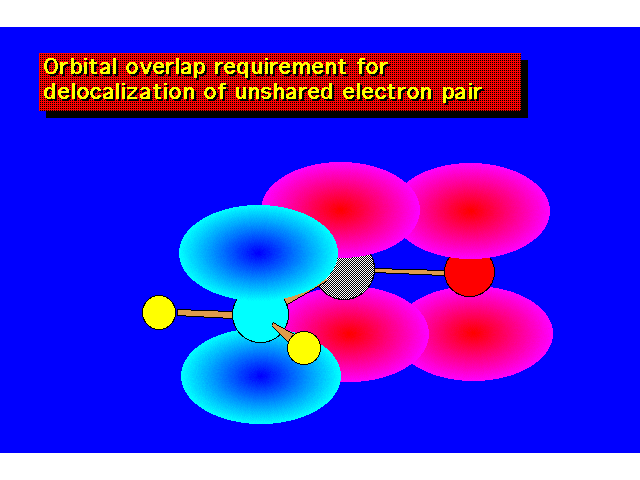 Orbital overlap requirement for delocalization of unshared electron pair